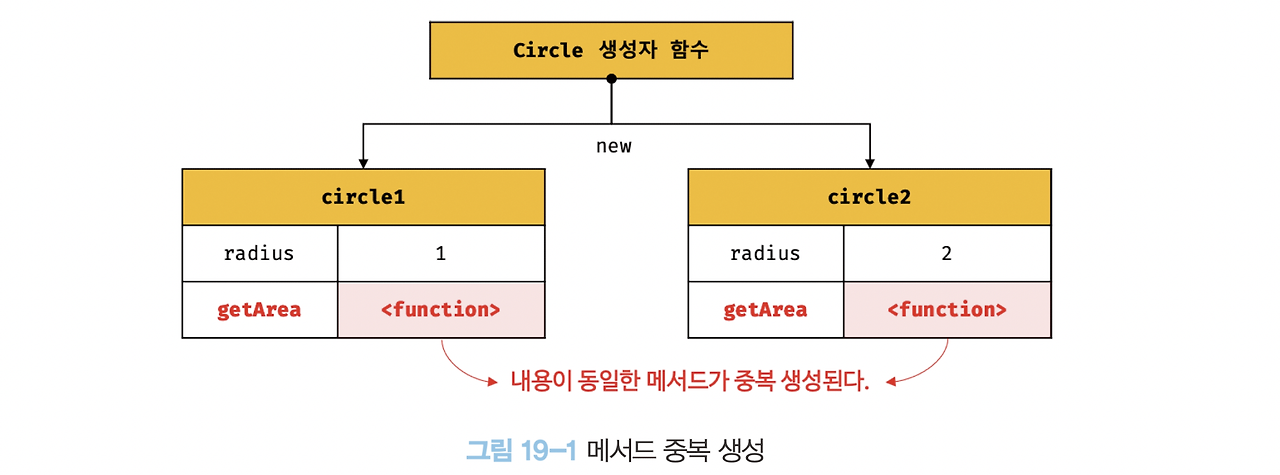 Circle 생성자 함수

new

| circle1 | |
|---|---|
| radius | 1 |
| getArea | <function> |

| circle2 | |
|---|---|
| radius | 2 |
| getArea | <function> |

내용이 동일한 메서드가 중복 생성된다.

그림 19-1 메서드 중복 생성